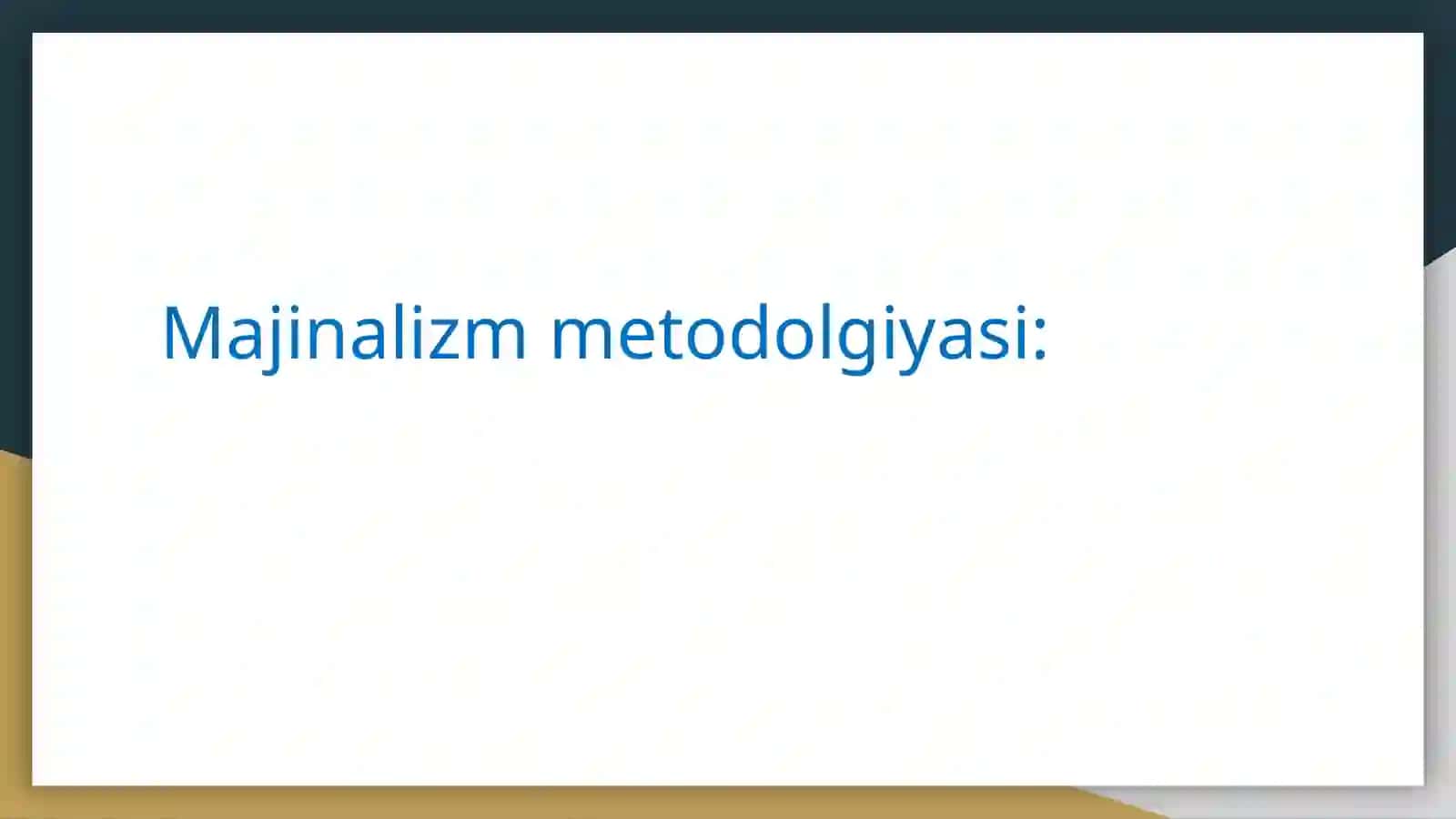 Majinalizm metodolgiyasi: